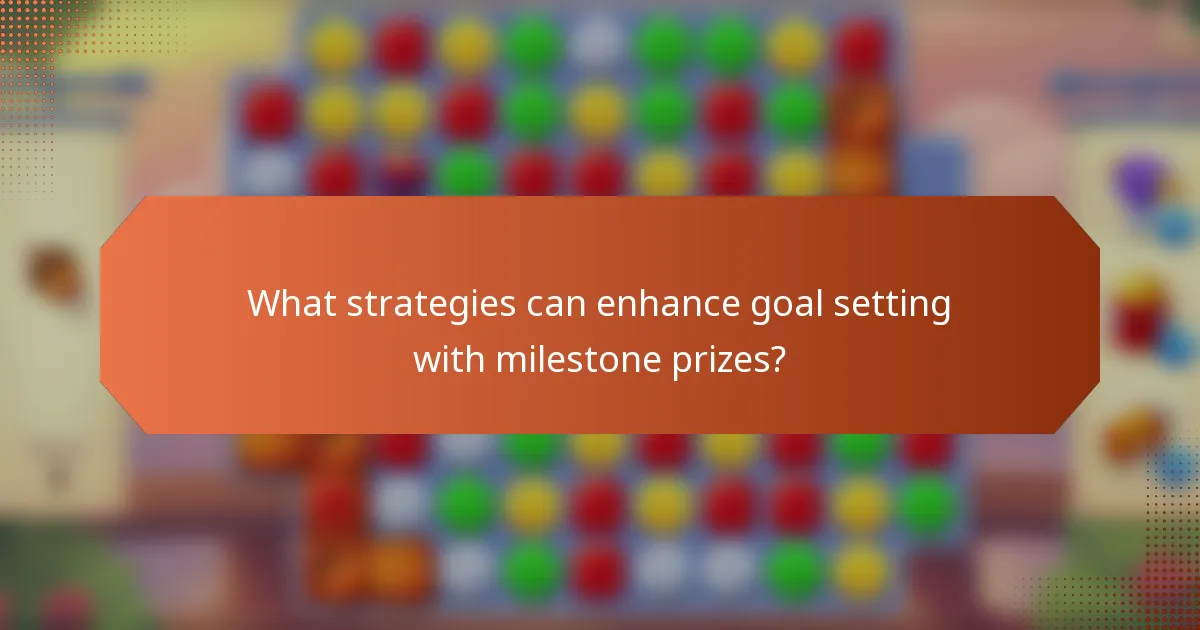 What strategies can enhance goal setting with milestone prizes?